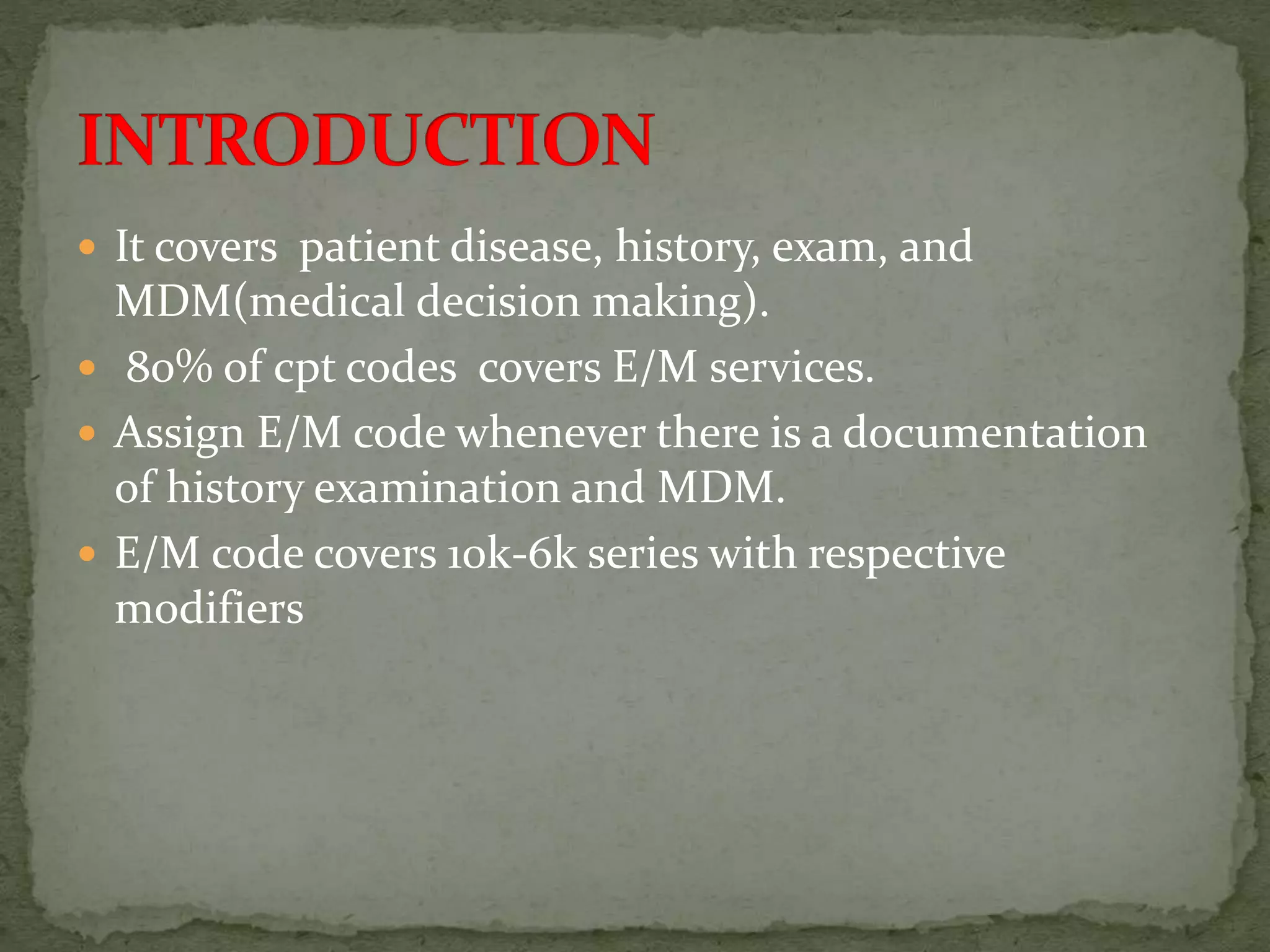 INTRODUCTION

- It covers patient disease, history, exam, and MDM(medical decision making).
- 80% of cpt codes covers E/M services.
- Assign E/M code whenever there is a documentation of history examination and MDM.
- E/M code covers 10k-6k series with respective modifiers